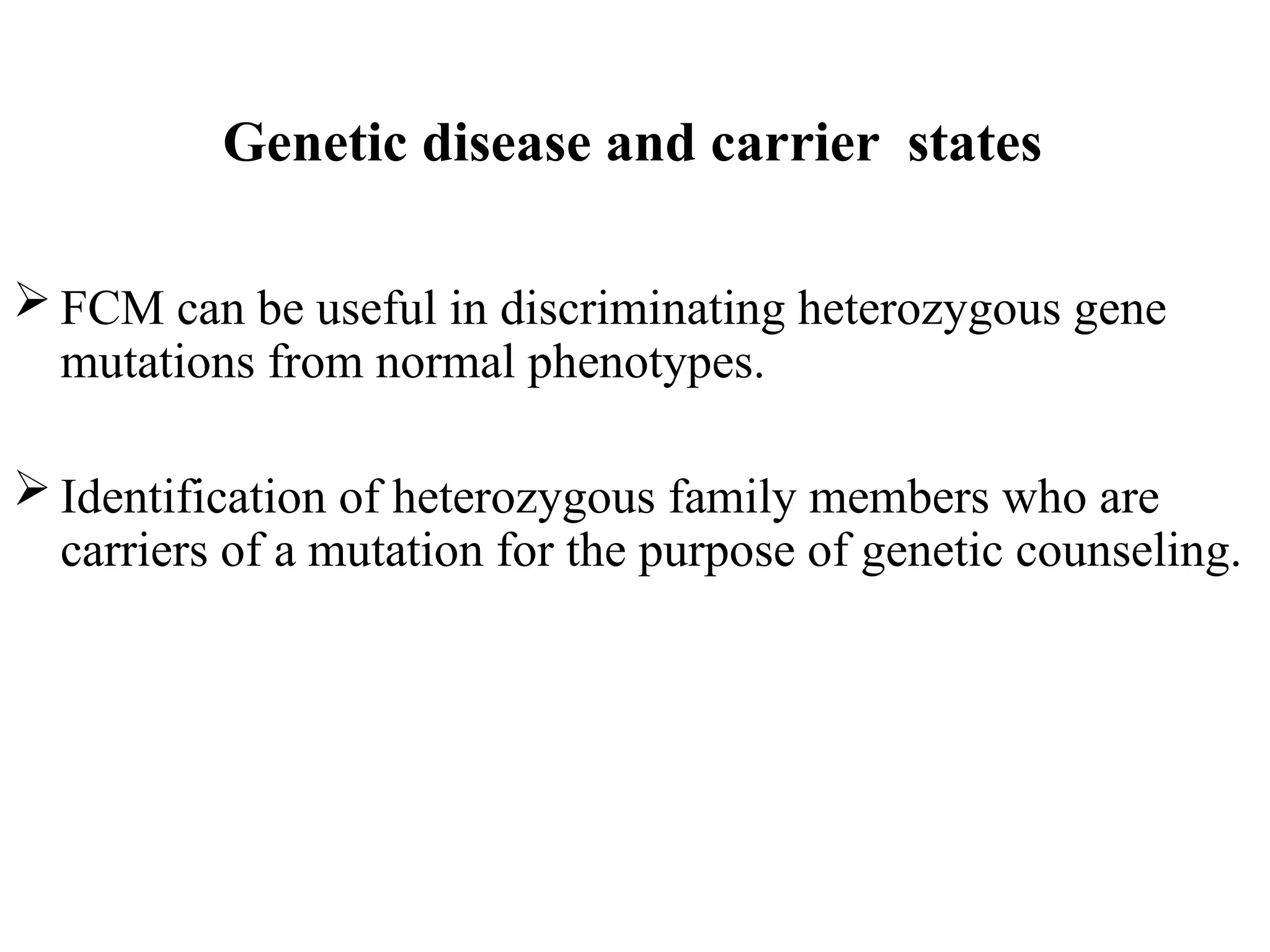 Genetic disease and carrier states

➢ FCM can be useful in discriminating heterozygous gene mutations from normal phenotypes.

➢ Identification of heterozygous family members who are carriers of a mutation for the purpose of genetic counseling.